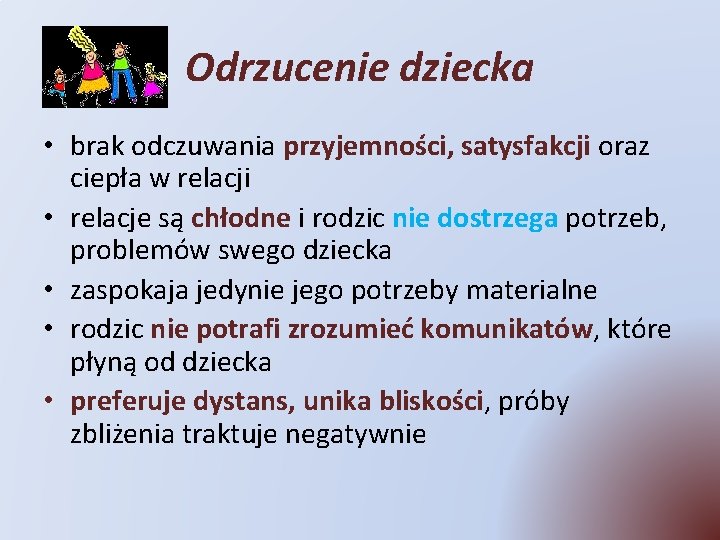 Odrzucenie dziecka

• brak odczuwania przyjemności, satysfakcji oraz ciepła w relacji
• relacje są chłodne i rodzic nie dostrzega potrzeb, problemów swego dziecka
• zaspokaja jedynie jego potrzeby materialne
• rodzic nie potrafi zrozumieć komunikatów, które płyną od dziecka
• preferuje dystans, unika bliskości, próby zbliżenia traktuje negatywnie